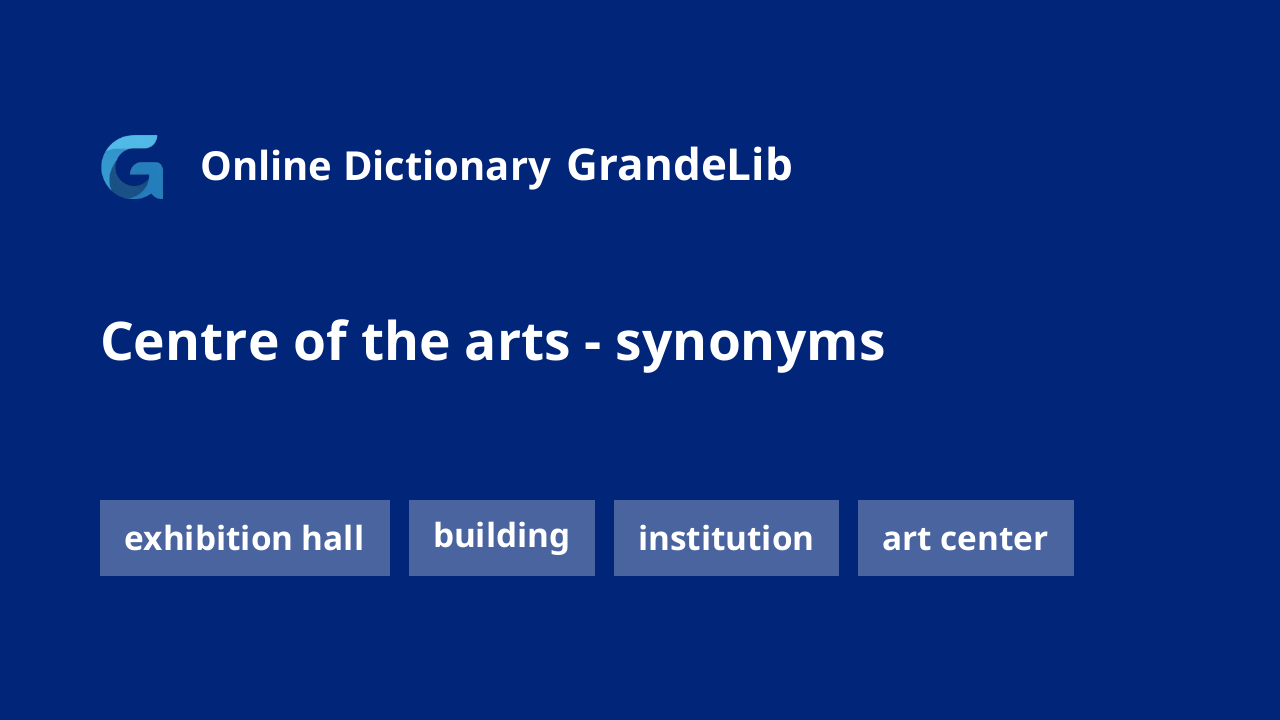 Online Dictionary GrandeLib

Centre of the arts - synonyms

exhibition hall

building

institution

art center